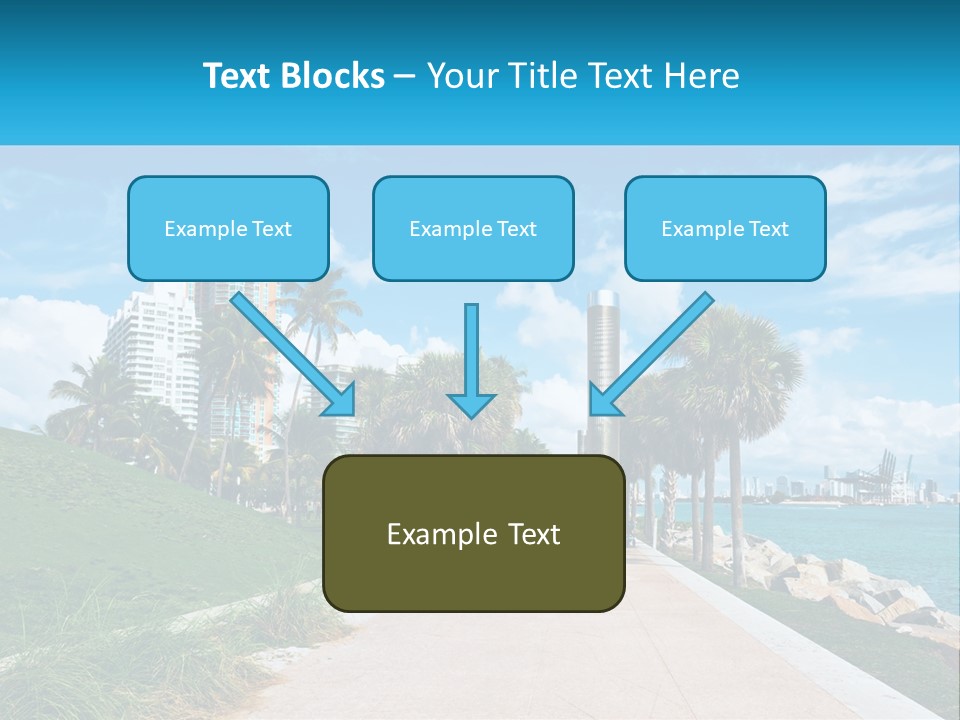 Text Blocks – Your Title Text Here

Example Text

Example Text

Example Text

Example Text